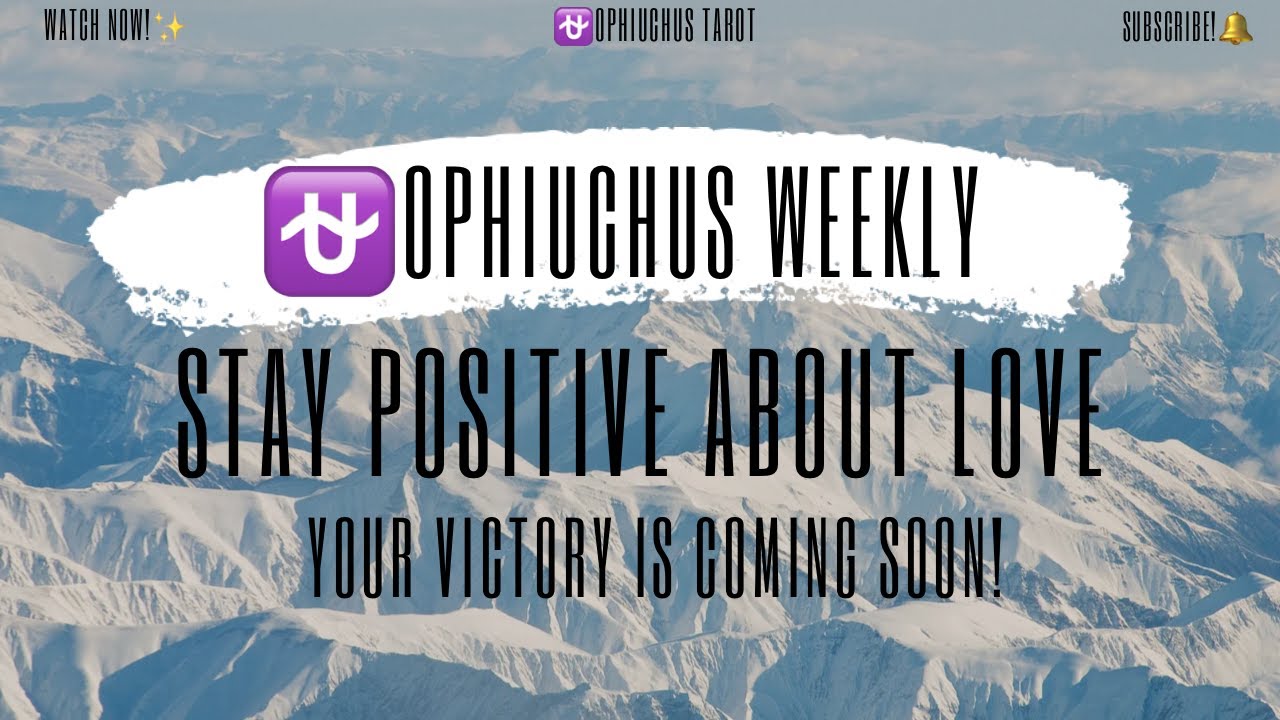 WATCH NOW!✨ ⛎OPHIUCHUS TAROT SUBSCRIBE!🔔

⛎OPHIUCHUS WEEKLY

STAY POSITIVE ABOUT LOVE

YOUR VICTORY IS COMING SOON!